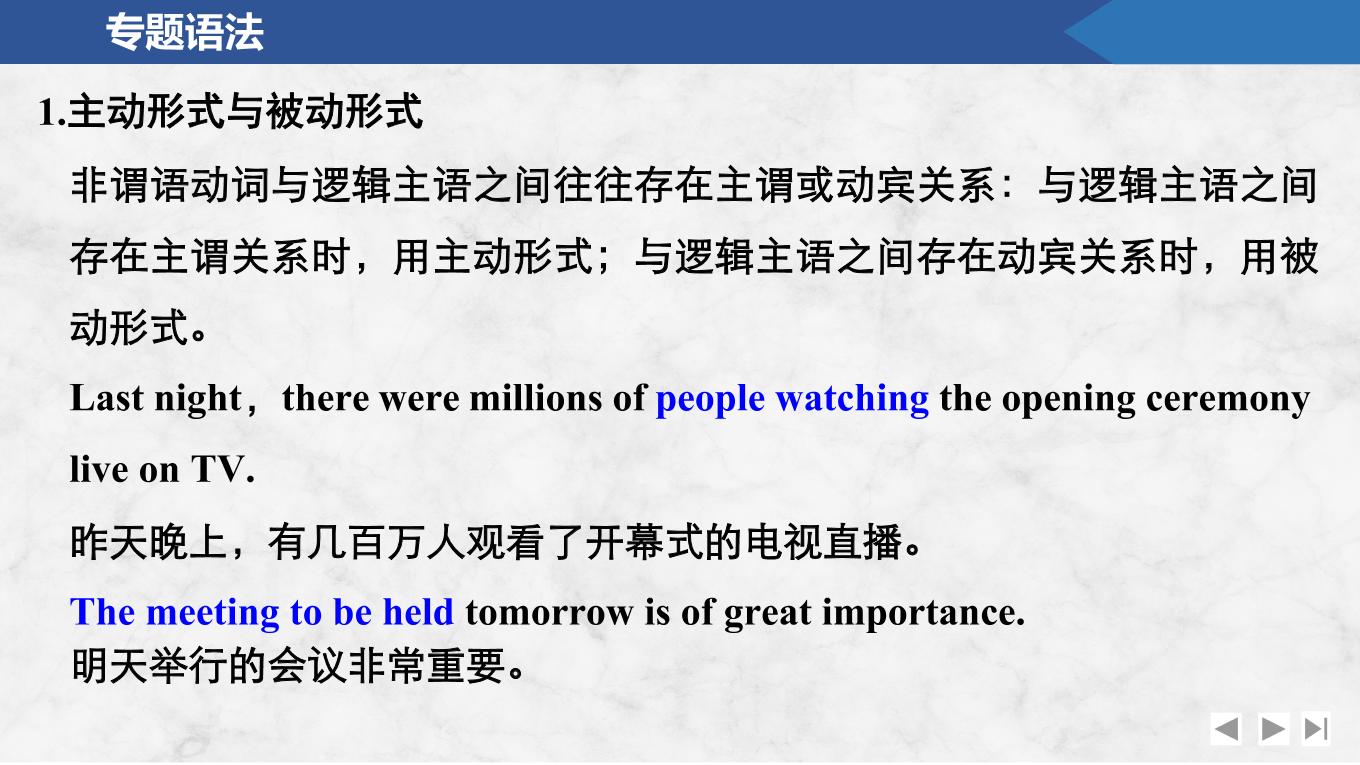 专题语法

1.主动形式与被动形式

非谓语动词与逻辑主语之间往往存在主谓或动宾关系：与逻辑主语之间存在主谓关系时，用主动形式；与逻辑主语之间存在动宾关系时，用被动形式。

Last night，there were millions of people watching the opening ceremony live on TV.

昨天晚上，有几百万人观看了开幕式的电视直播。

The meeting to be held tomorrow is of great importance.
明天举行的会议非常重要。